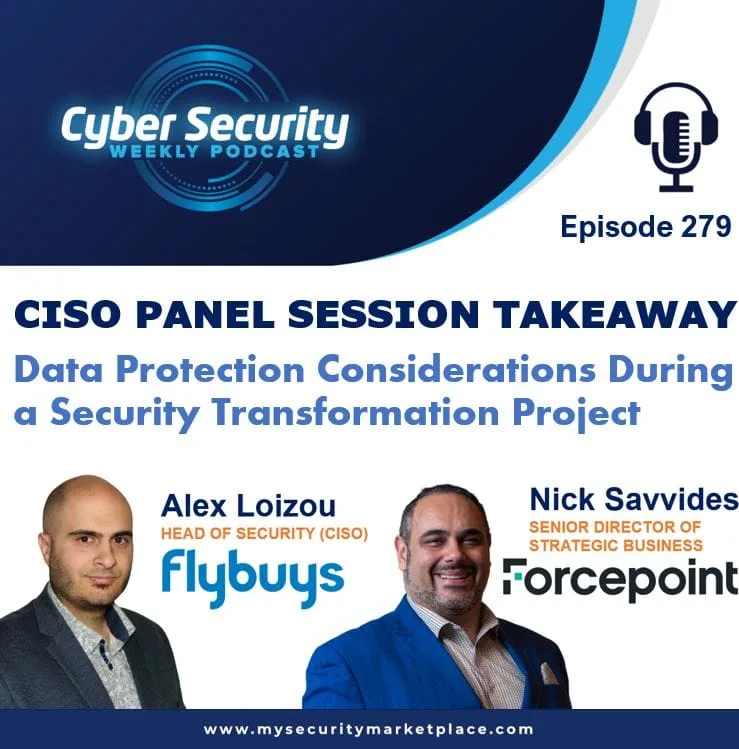 Cyber Security
WEEKLY PODCAST

Episode 279

CISO PANEL SESSION TAKEAWAY
Data Protection Considerations During a Security Transformation Project

Alex Loizou
HEAD OF SECURITY (CISO)
flybuys

Nick Savvides
SENIOR DIRECTOR OF STRATEGIC BUSINESS
Forcepoint

www.mysecuritymarketplace.com